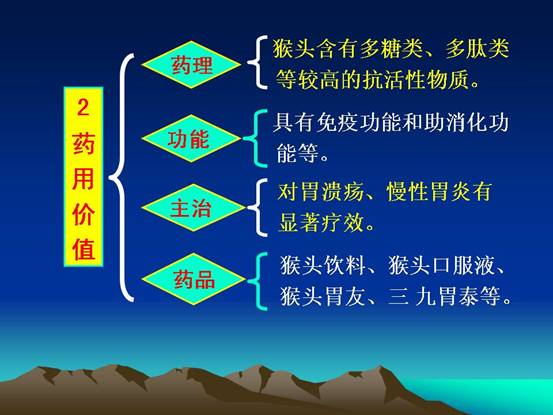 2 药用价值

药理

猴头含有多糖类、多肽类等较高的抗活性物质。

功能

具有免疫功能和助消化功能等。

主治

对胃溃疡、慢性胃炎有显著疗效。

药品

猴头饮料、猴头口服液、猴头胃友、三 九胃泰等。